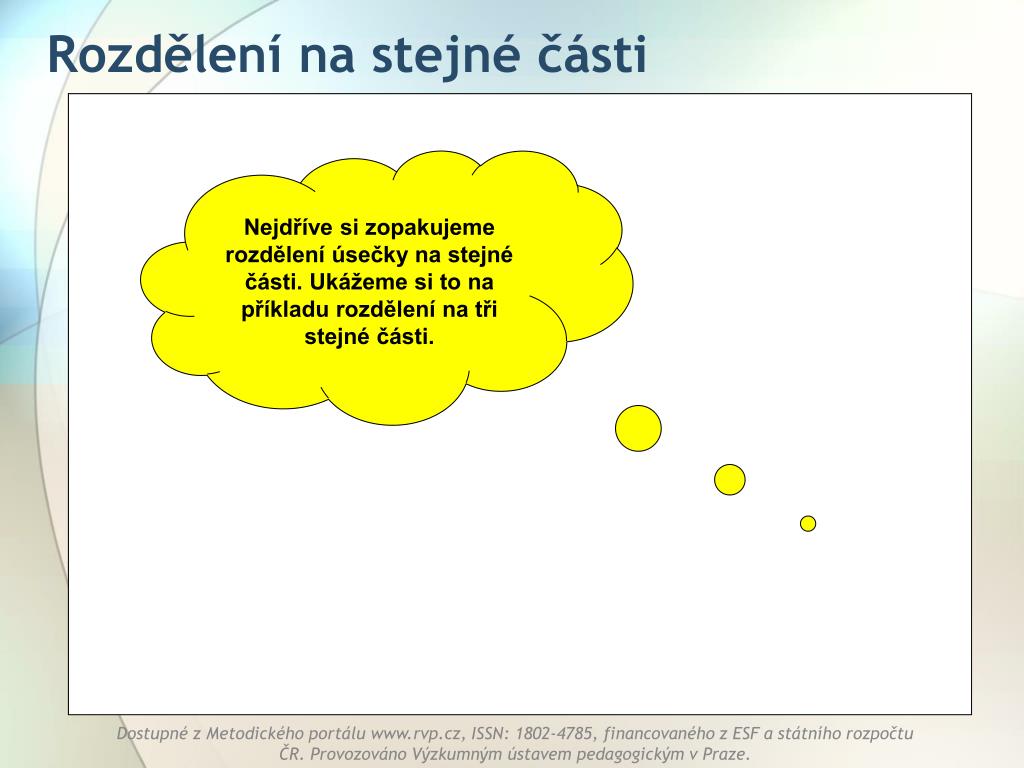 Rozdělení na stejné části

Nejdříve si zopakujeme rozdělení úsečky na stejné části. Ukážeme si to na příkladu rozdělení na tři stejné části.

Dostupné z Metodického portálu www.rvp.cz, ISSN: 1802-4785, financovaného z ESF a státního rozpočtu ČR. Provozováno Výzkumným ústavem pedagogickým v Praze.